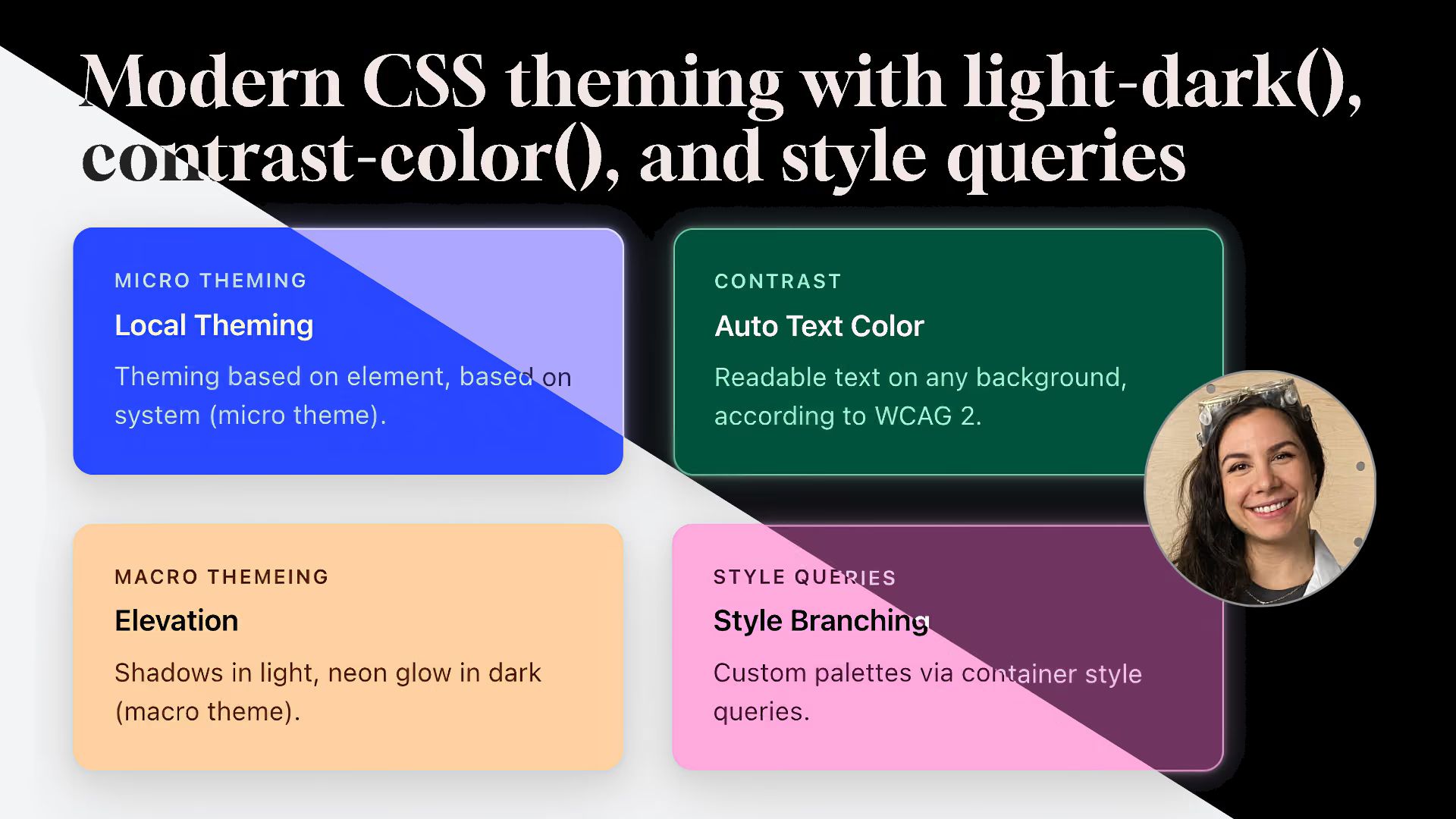 Modern CSS theming with light-dark(), contrast-color(), and style queries

MICRO THEMING
Local Theming
Theming based on element, based on system (micro theme).

CONTRAST
Auto Text Color
Readable text on any background, according to WCAG 2.

MACRO THEMEING
Elevation
Shadows in light, neon glow in dark (macro theme).

STYLE QUERIES
Style Branching
Custom palettes via container style queries.